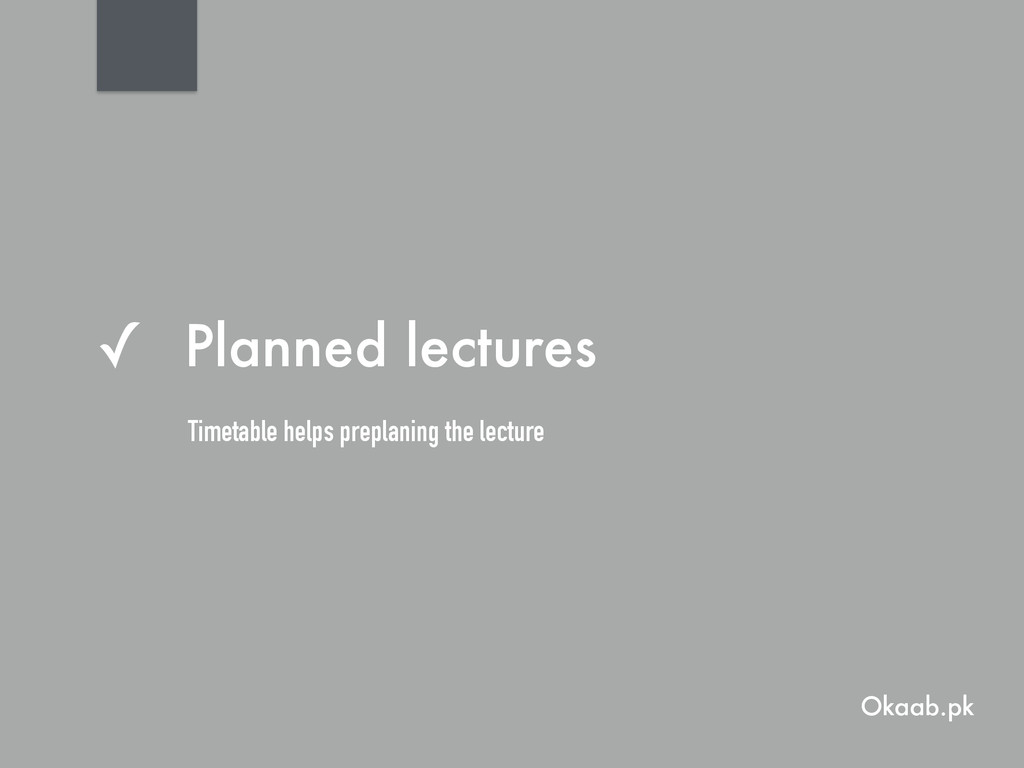 ✓ Planned lectures

Timetable helps preplaning the lecture

Okaab.pk